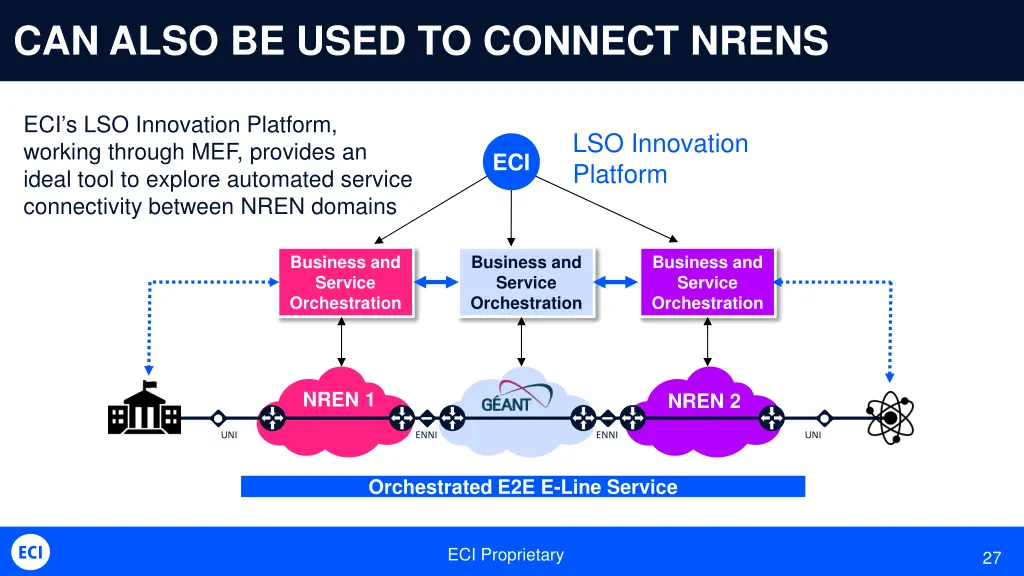 CAN ALSO BE USED TO CONNECT NRENS

ECI's LSO Innovation Platform, working through MEF, provides an ideal tool to explore automated service connectivity between NREN domains

ECI

LSO Innovation Platform

Business and Service Orchestration

Business and Service Orchestration

Business and Service Orchestration

NREN 1

GÉANT

NREN 2

UNI

ENNI

ENNI

UNI

Orchestrated E2E E-Line Service

ECI

ECI Proprietary

27